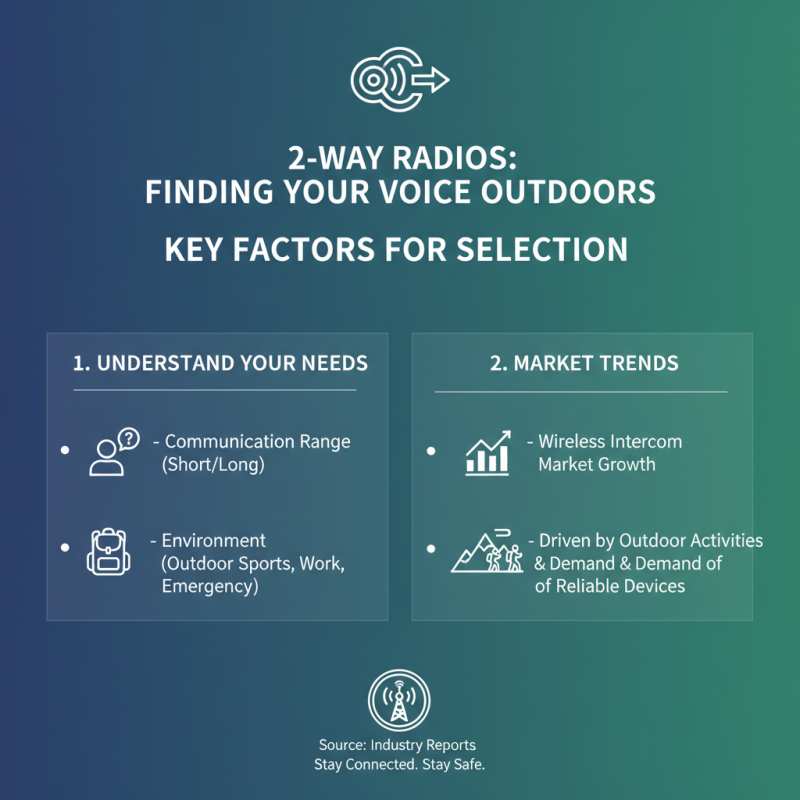 2-WAY RADIOS:
FINDING YOUR VOICE OUTDOORS

KEY FACTORS FOR SELECTION

1. UNDERSTAND YOUR NEEDS

• - Communication Range (Short/Long)

• - Environment (Outdoor Sports, Work, Emergency)

2. MARKET TRENDS

• - Wireless Intercom Market Growth

• - Driven by Outdoor Activities & Demand & Demand of of Reliable Devices

Source: Industry Reports
Stay Connected. Stay Safe.